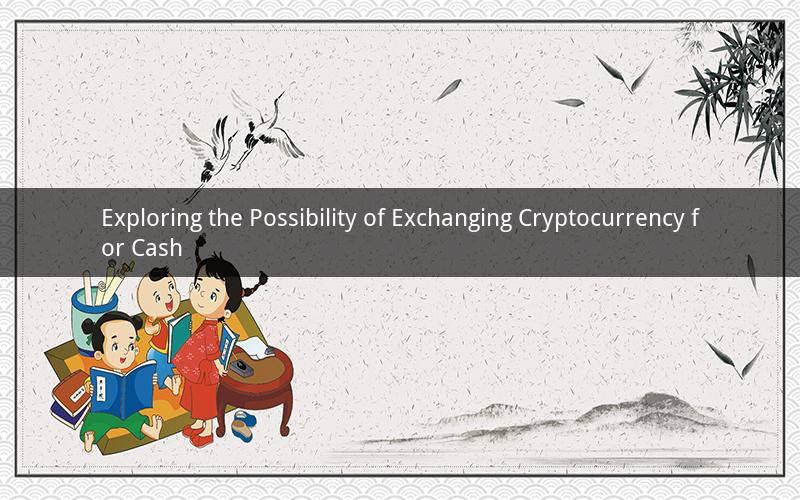 Exploring the Possibility of Exchanging Cryptocurrency for Cash